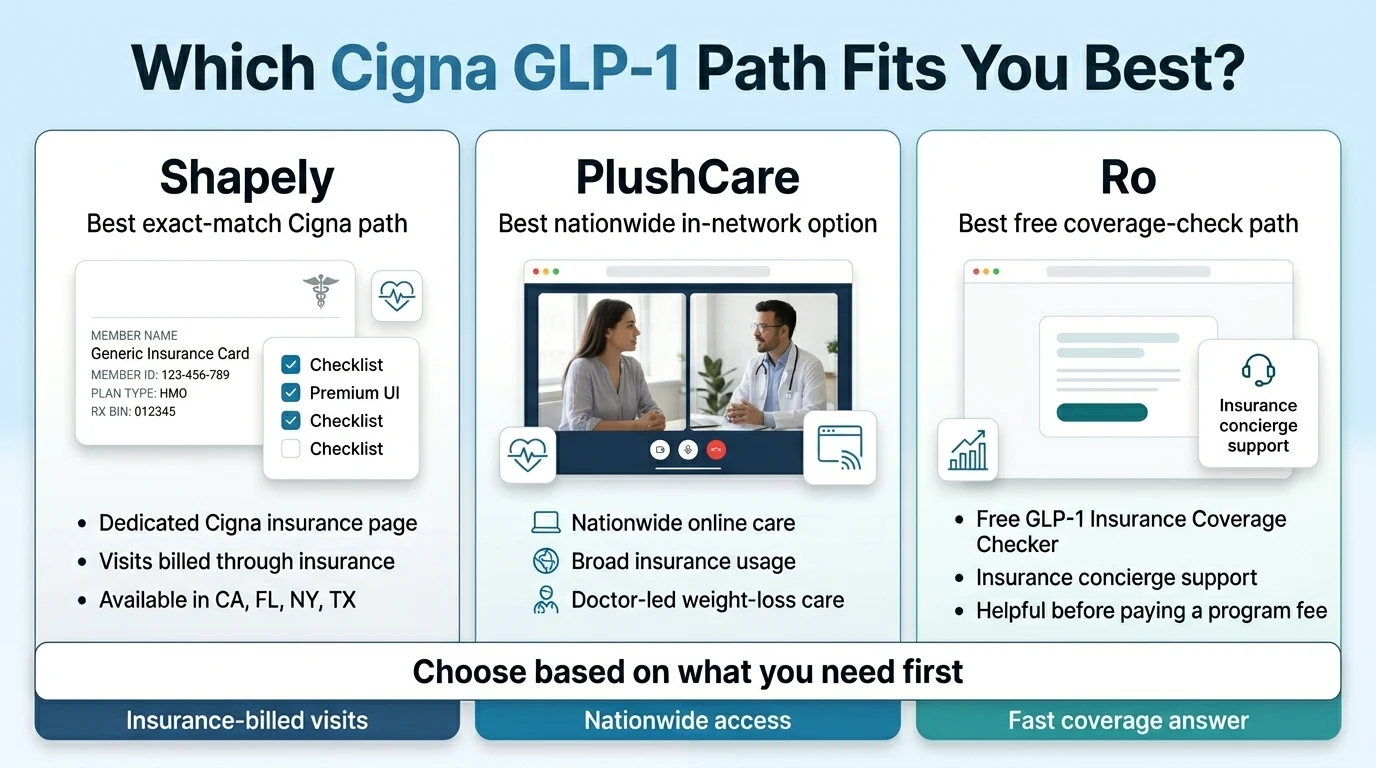 Which Cigna GLP-1 Path Fits You Best?

Shapely
Best exact-match Cigna path

MEMBER NAME
Generic Insurance Card
MEMBER ID: 123-456-789
PLAN TYPE: HMO
RX BIN: 012345

Checklist
Premium UI
Checklist
Checklist

- Dedicated Cigna insurance page
- Visits billed through insurance
- Available in CA, FL, NY, TX

PlushCare
Best nationwide in-network option

Nationwide online care
Broad insurance usage
Doctor-led weight-loss care

Ro
Best free coverage-check path

Insurance concierge support

- Free GLP-1 Insurance Coverage Checker
- Insurance concierge support
- Helpful before paying a program fee

Choose based on what you need first

Insurance-billed visits
Nationwide access
Fast coverage answer